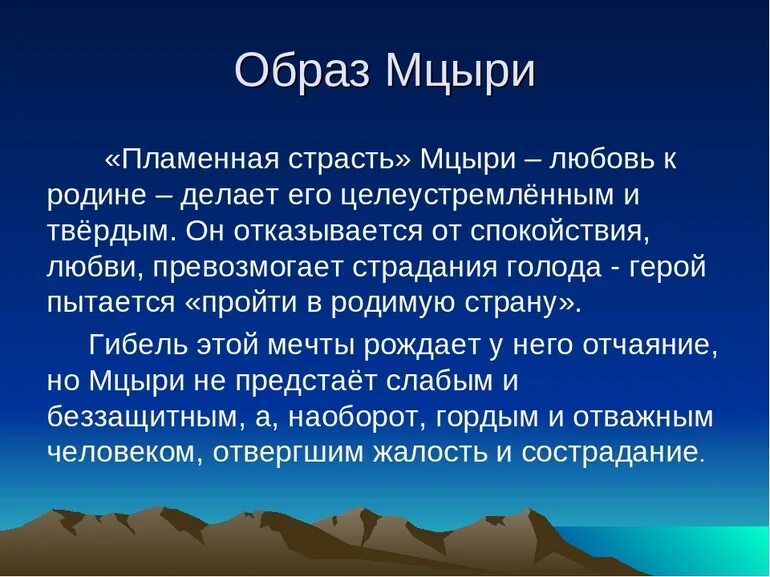 Образ Мцыри

«Пламенная страсть» Мцыри – любовь к родине – делает его целеустремлённым и твёрдым. Он отказывается от спокойствия, любви, превозмогает страдания голода - герой пытается «пройти в родимую страну».

Гибель этой мечты рождает у него отчаяние, но Мцыри не предстаёт слабым и беззащитным, а, наоборот, гордым и отважным человеком, отвергшим жалость и сострадание.